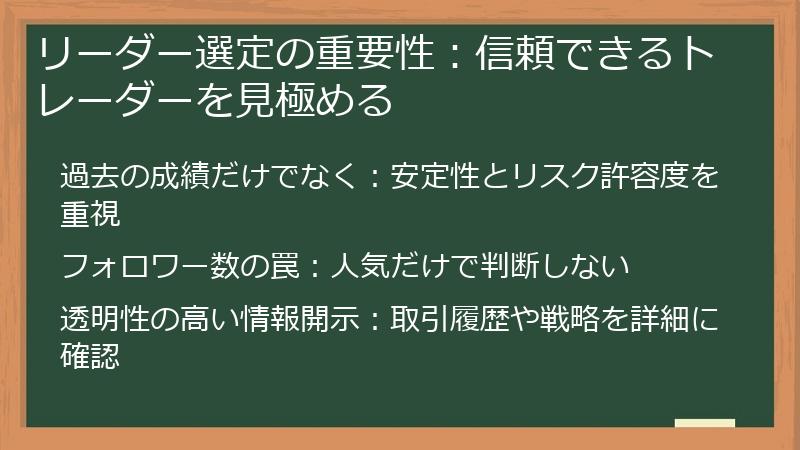 リーダー選定の重要性：信頼できるトレーダーを見極める

過去の成績だけでなく：安定性とリスク許容度を重視

フォロワー数の罠：人気だけで判断しない

透明性の高い情報開示：取引履歴や戦略を詳細に確認